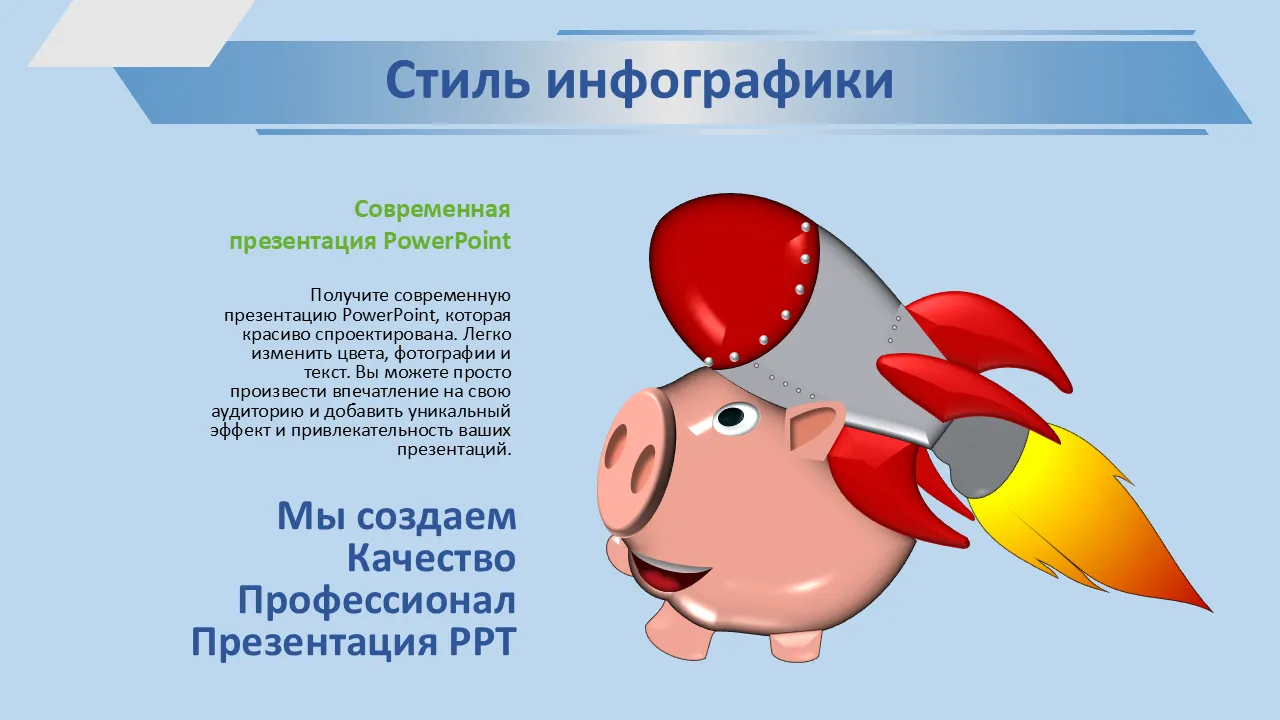 Стиль инфографики

Современная презентация PowerPoint

Получите современную презентацию PowerPoint, которая красиво спроектирована. Легко изменить цвета, фотографии и текст. Вы можете просто произвести впечатление на свою аудиторию и добавить уникальный эффект и привлекательность ваших презентаций.

Мы создаем
Качество
Профессионал
Презентация PPT